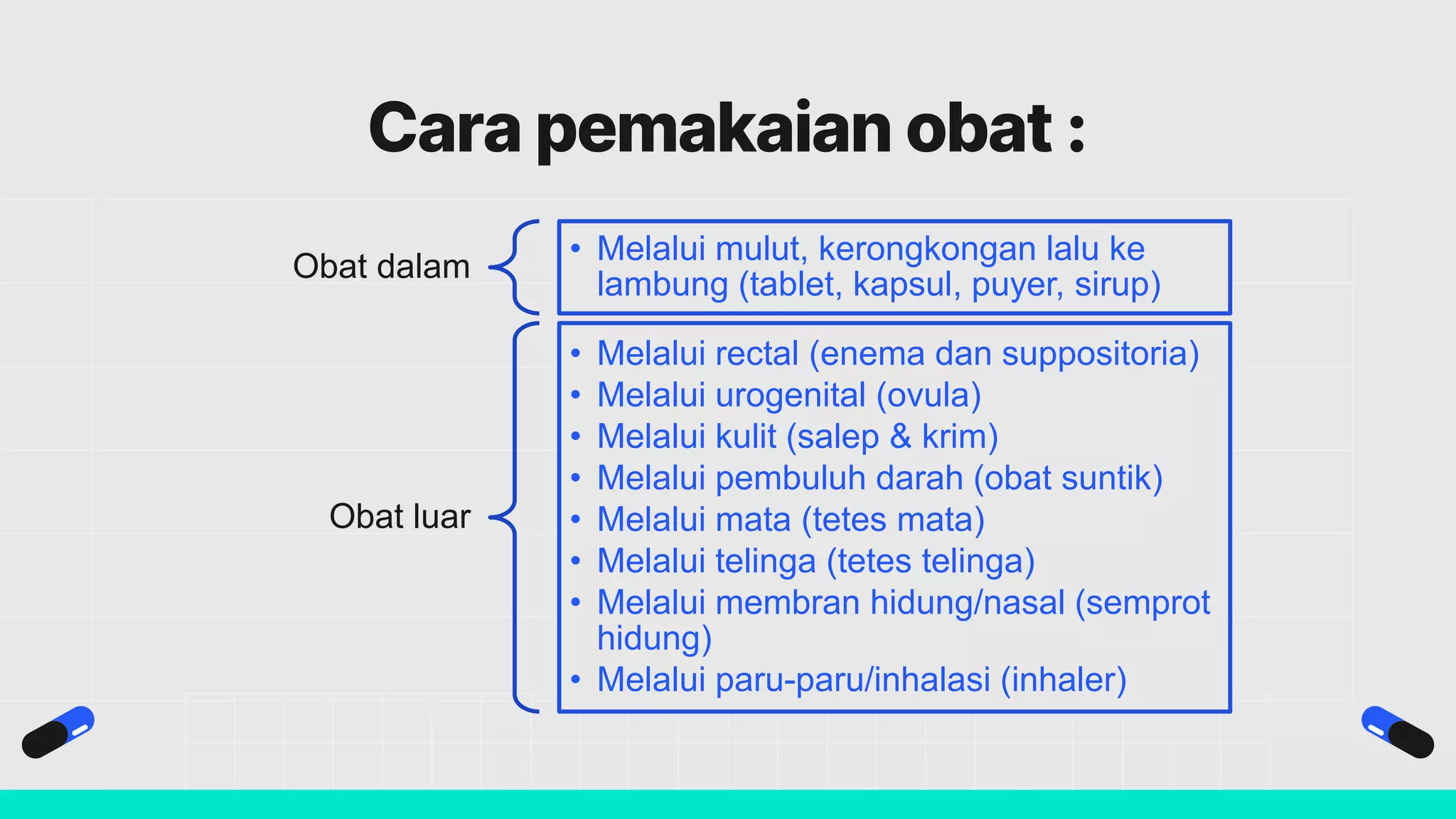 Cara pemakaian obat :

Obat dalam

• Melalui mulut, kerongkongan lalu ke lambung (tablet, kapsul, puyer, sirup)

Obat luar

• Melalui rectal (enema dan suppositoria)
• Melalui urogenital (ovula)
• Melalui kulit (salep & krim)
• Melalui pembuluh darah (obat suntik)
• Melalui mata (tetes mata)
• Melalui telinga (tetes telinga)
• Melalui membran hidung/nasal (semprot hidung)
• Melalui paru-paru/inhalasi (inhaler)